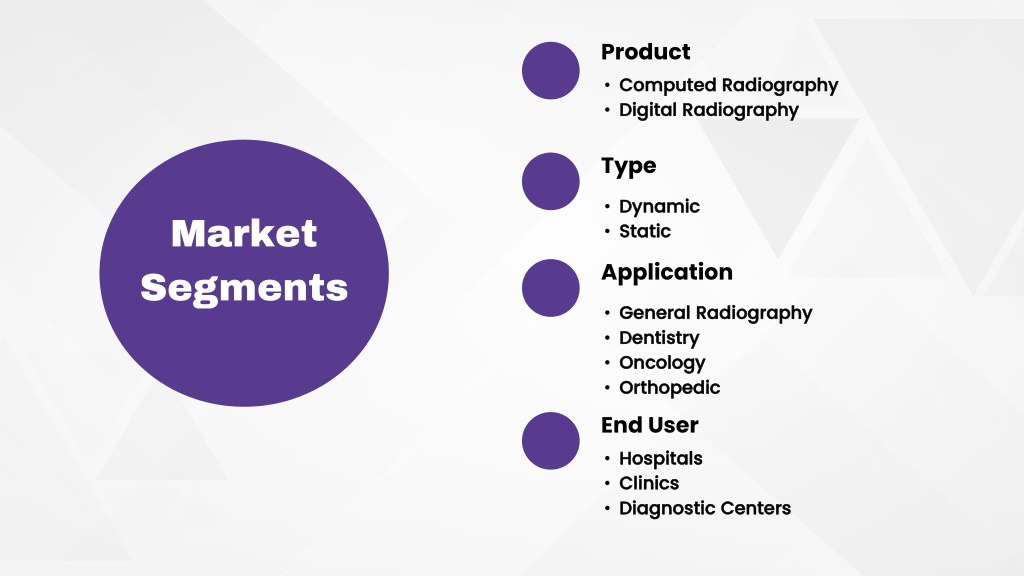 Market Segments

Product
• Computed Radiography
• Digital Radiography

Type
• Dynamic
• Static

Application
• General Radiography
• Dentistry
• Oncology
• Orthopedic

End User
• Hospitals
• Clinics
• Diagnostic Centers